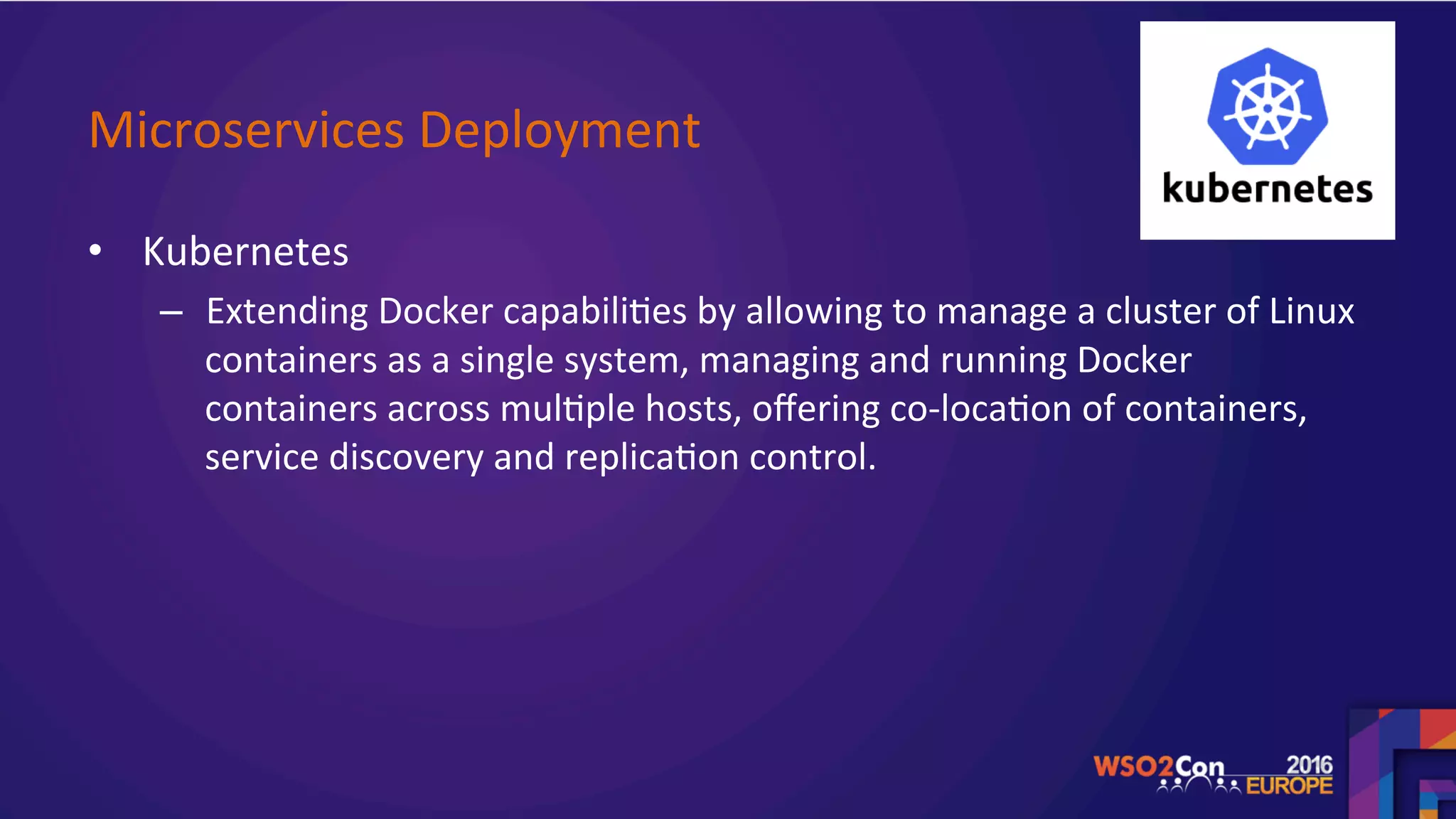 Microservices Deployment

kubernetes

• Kubernetes
– Extending Docker capabilities by allowing to manage a cluster of Linux containers as a single system, managing and running Docker containers across multiple hosts, offering co-location of containers, service discovery and replication control.

WSO2Con 2016 EUROPE